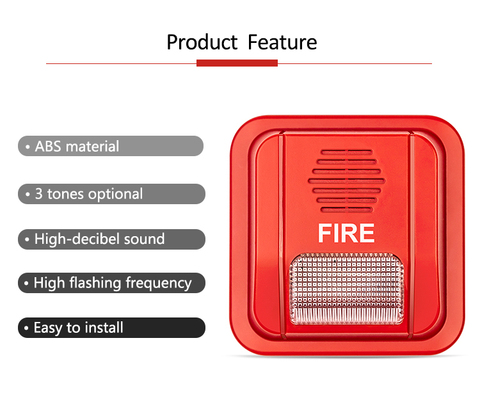 Product Feature

• ABS material

• 3 tones optional

• High-decibel sound

• High flashing frequency

• Easy to install

FIRE